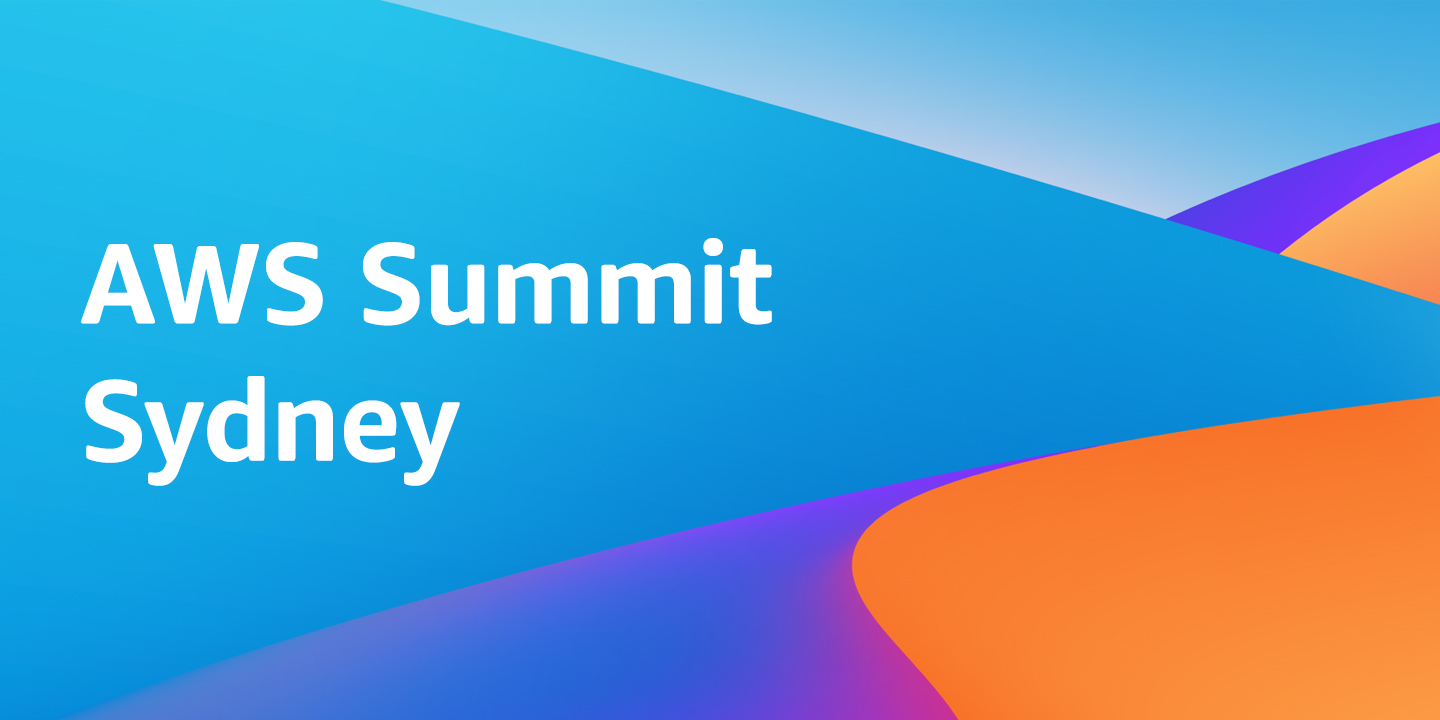 AWS Summit
Sydney